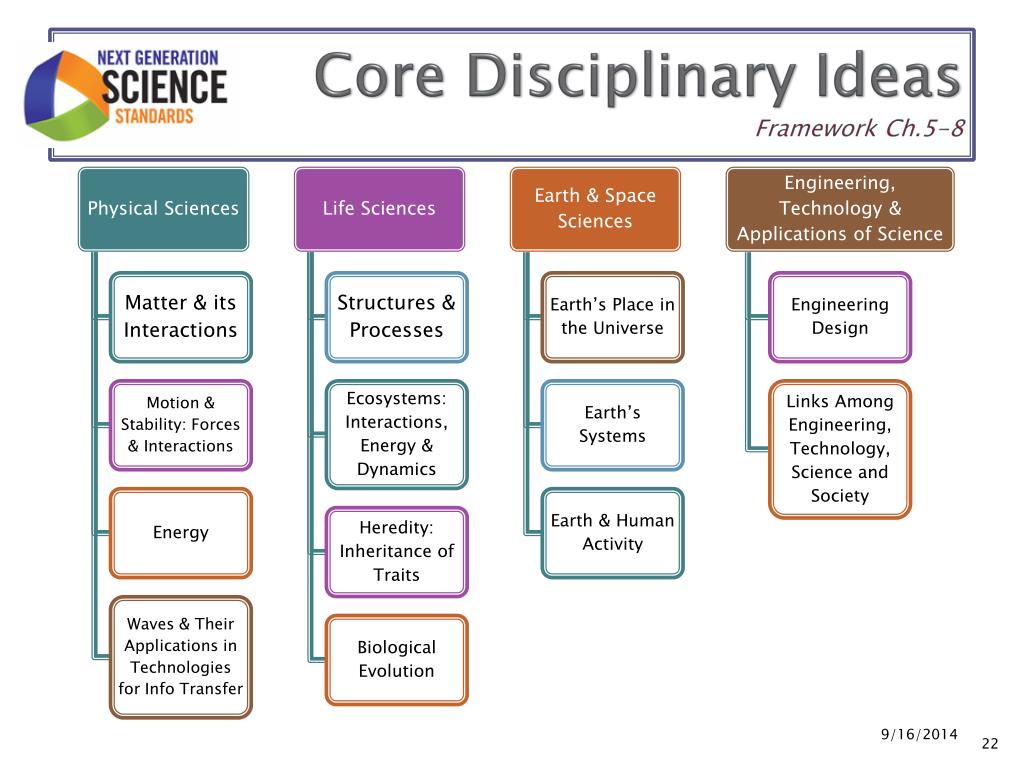 NEXT GENERATION
SCIENCE
STANDARDS

Core Disciplinary Ideas
Framework Ch.5-8

Physical Sciences

Matter & its Interactions

Motion & Stability: Forces & Interactions

Energy

Waves & Their Applications in Technologies for Info Transfer

Life Sciences

Structures & Processes

Ecosystems: Interactions, Energy & Dynamics

Heredity: Inheritance of Traits

Biological Evolution

Earth & Space Sciences

Earth's Place in the Universe

Earth's Systems

Earth & Human Activity

Engineering, Technology & Applications of Science

Engineering Design

Links Among Engineering, Technology, Science and Society

9/16/2014
22